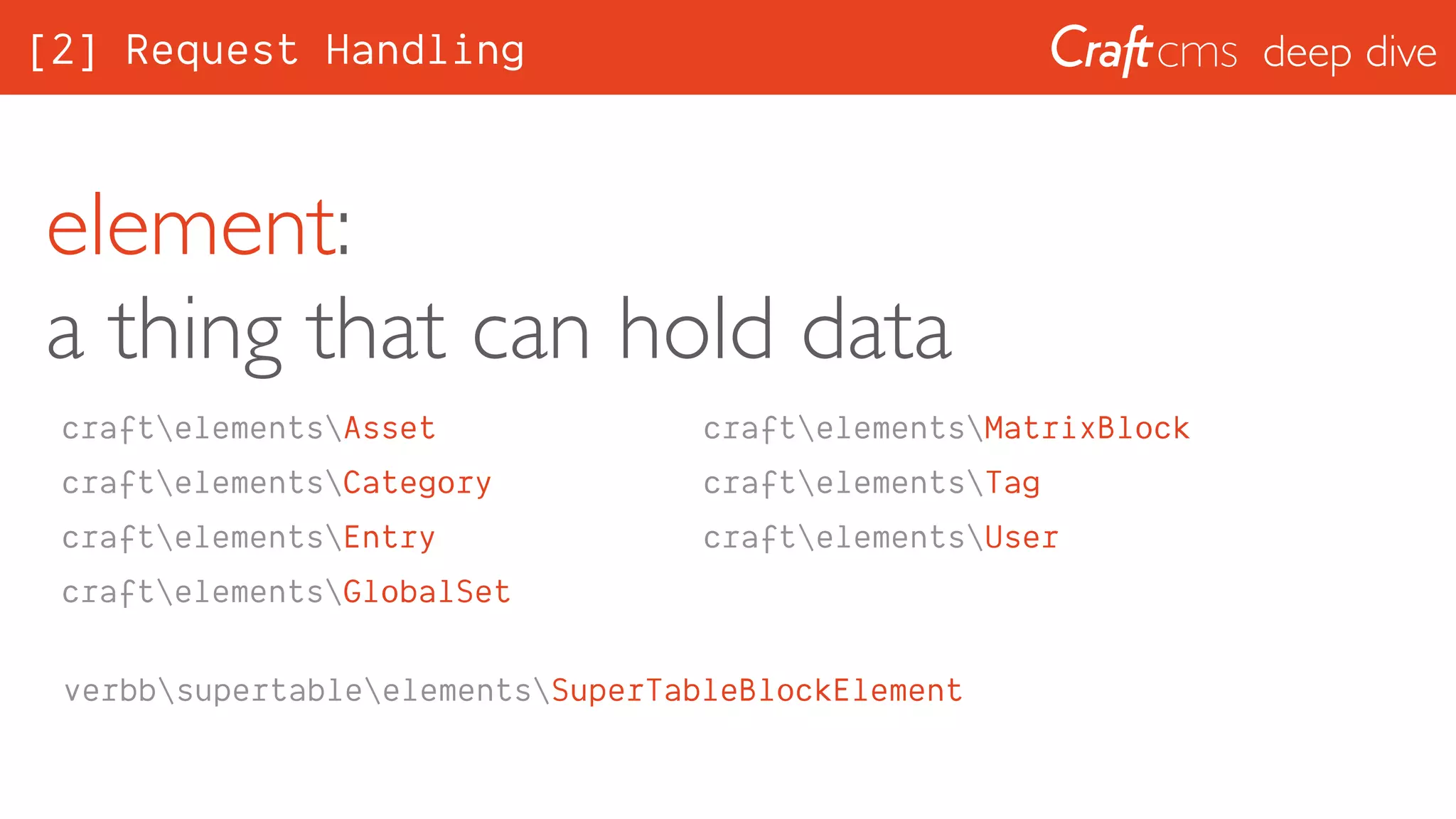 [2] Request Handling

Craft cms deep dive

element:
a thing that can hold data

craft\elements\Asset
craft\elements\Category
craft\elements\Entry
craft\elements\GlobalSet

craft\elements\MatrixBlock
craft\elements\Tag
craft\elements\User

verbb\supertable\elements\SuperTableBlockElement